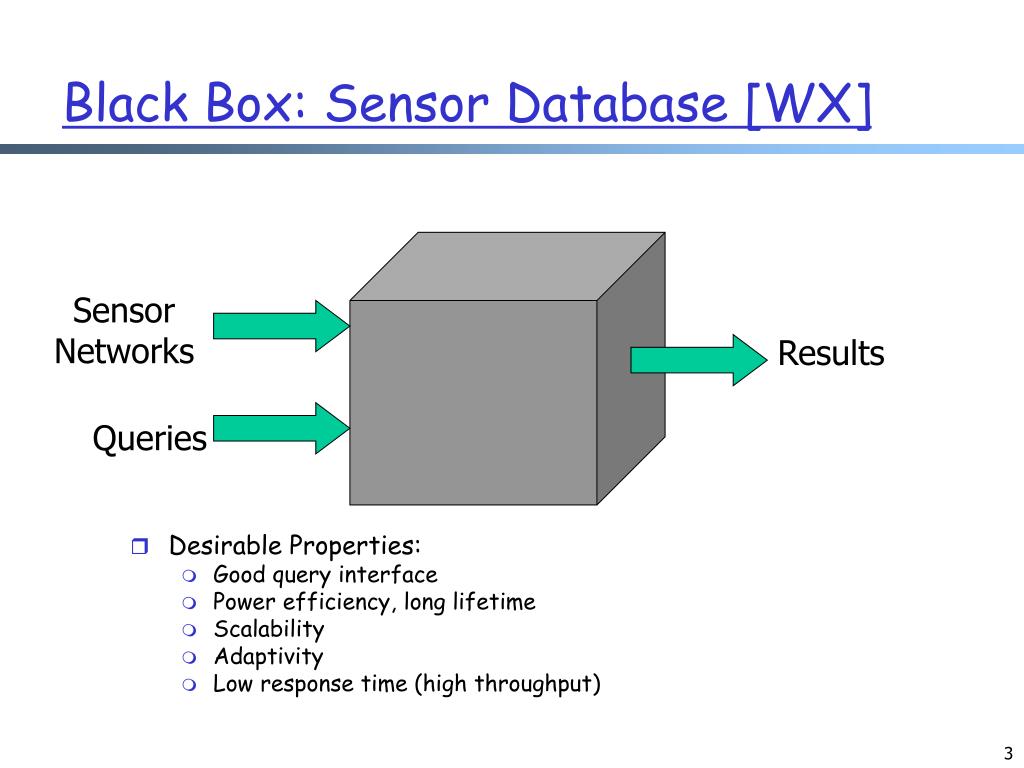 Black Box: Sensor Database [WX]

Sensor Networks

Queries

Results

Desirable Properties:
Good query interface
Power efficiency, long lifetime
Scalability
Adaptivity
Low response time (high throughput)

3